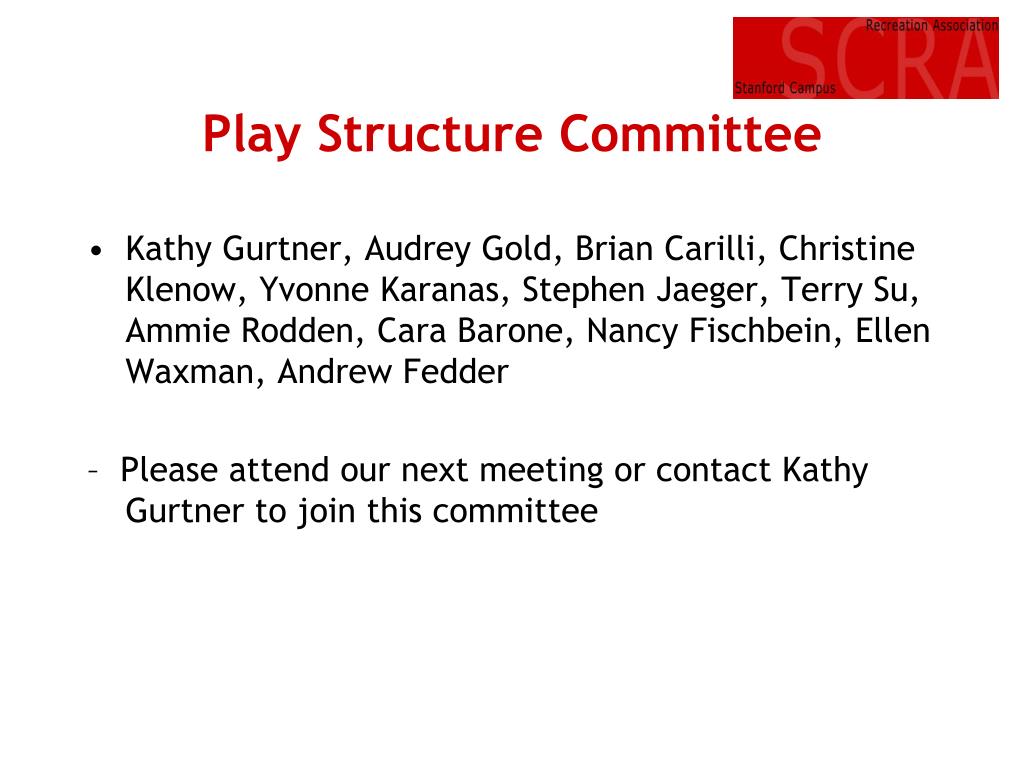 Recreation Association
SCRA
Stanford Campus

Play Structure Committee

• Kathy Gurtner, Audrey Gold, Brian Carilli, Christine Klenow, Yvonne Karanas, Stephen Jaeger, Terry Su, Ammie Rodden, Cara Barone, Nancy Fischbein, Ellen Waxman, Andrew Fedder

– Please attend our next meeting or contact Kathy Gurtner to join this committee